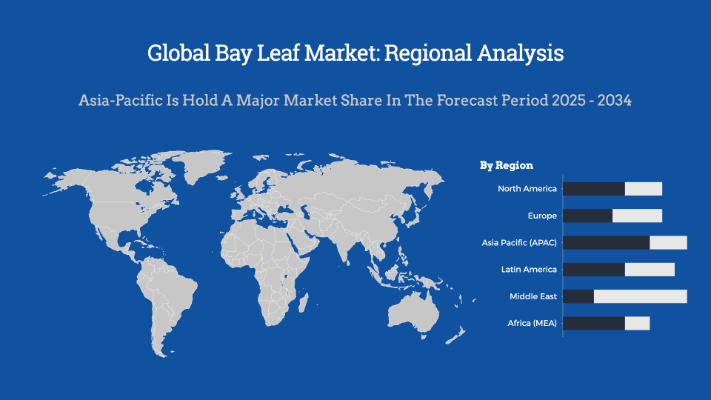 Global Bay Leaf Market: Regional Analysis

Asia-Pacific Is Hold A Major Market Share In The Forecast Period 2025 - 2034

By Region

North America

Europe

Asia Pacific (APAC)

Latin America

Middle East

Africa (MEA)